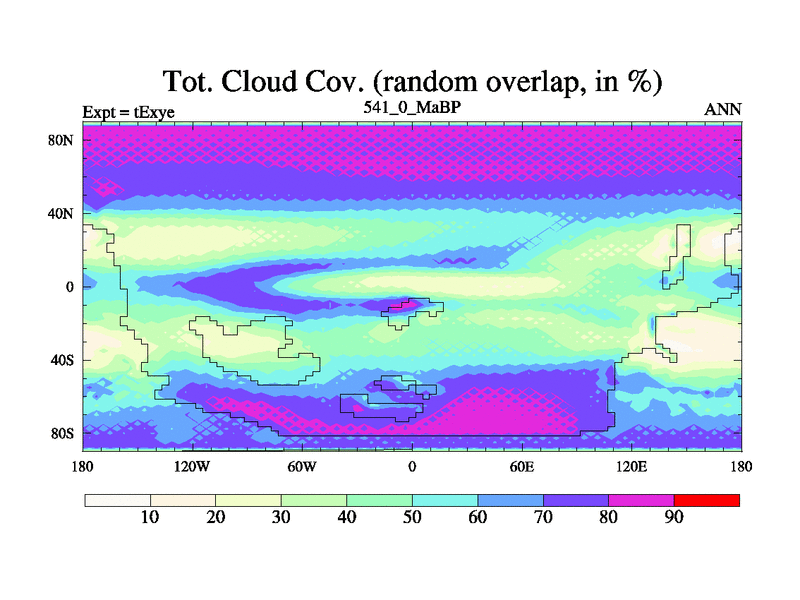 Tot. Cloud Cov. (random overlap, in %)

Expt = tExye

541_0_MaBP

ANN

80N

40N

0

40S

80S

180

120W

60W

0

60E

120E

180

10

20

30

40

50

60

70

80

90